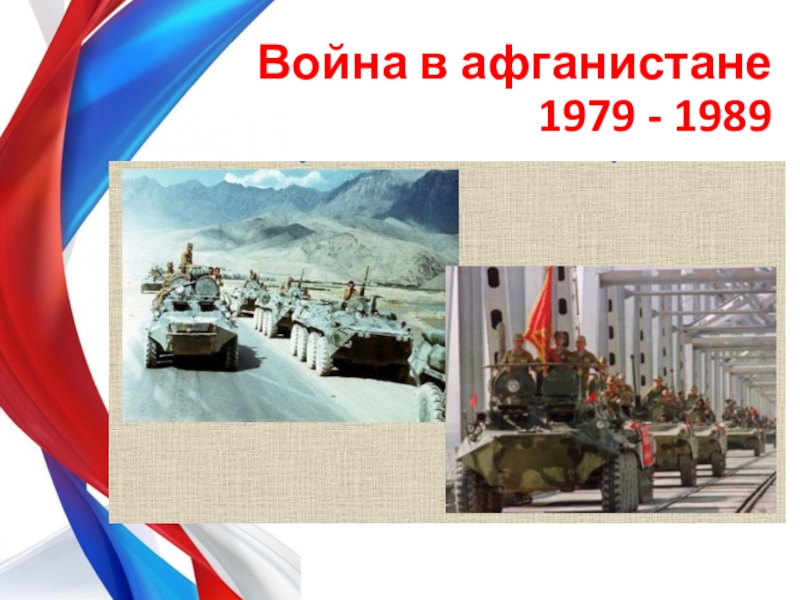 Война в афганистане
1979 - 1989